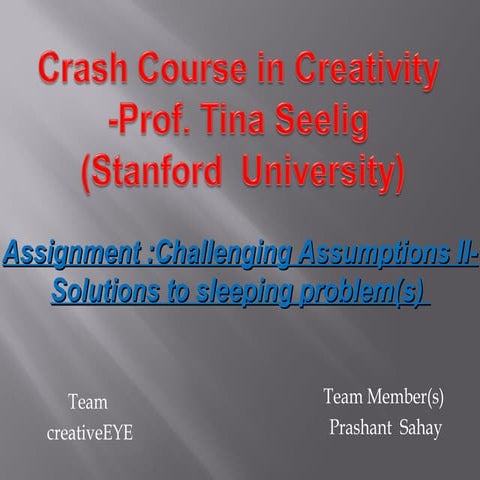 Crash Course in Creativity
-Prof. Tina Seelig
(Stanford University)

Assignment :Challenging Assumptions II-
Solutions to sleeping problem(s)

Team
creativeEYE

Team Member(s)
Prashant Sahay